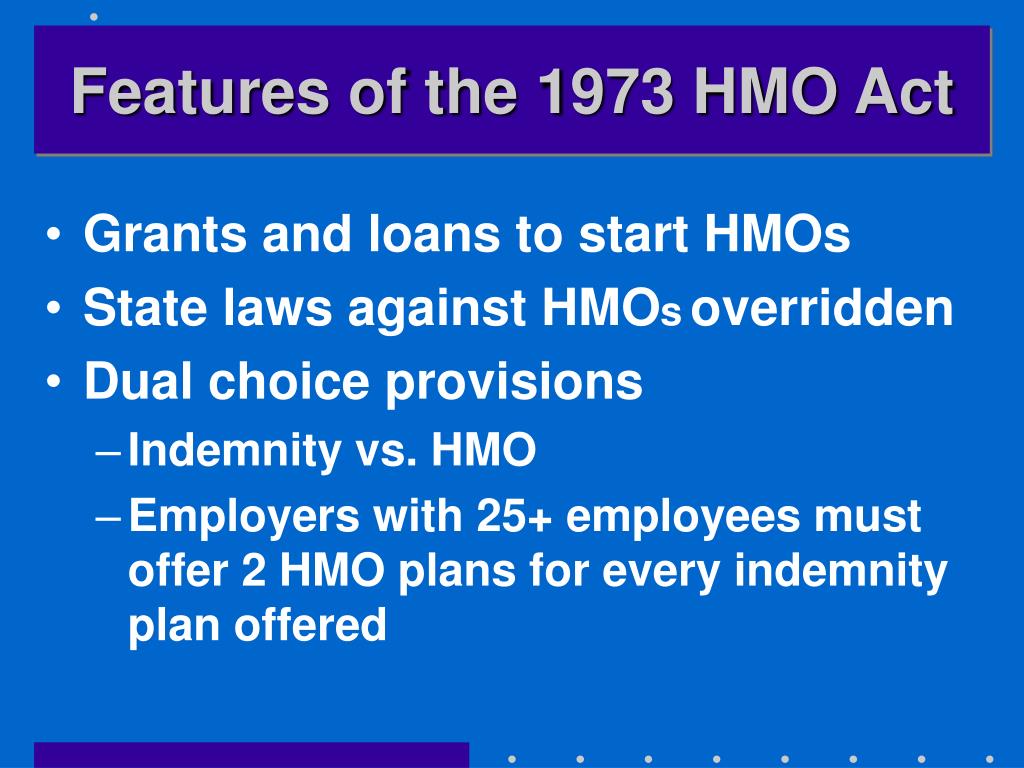 Features of the 1973 HMO Act

• Grants and loans to start HMOs
• State laws against HMOs overridden
• Dual choice provisions
– Indemnity vs. HMO
– Employers with 25+ employees must offer 2 HMO plans for every indemnity plan offered